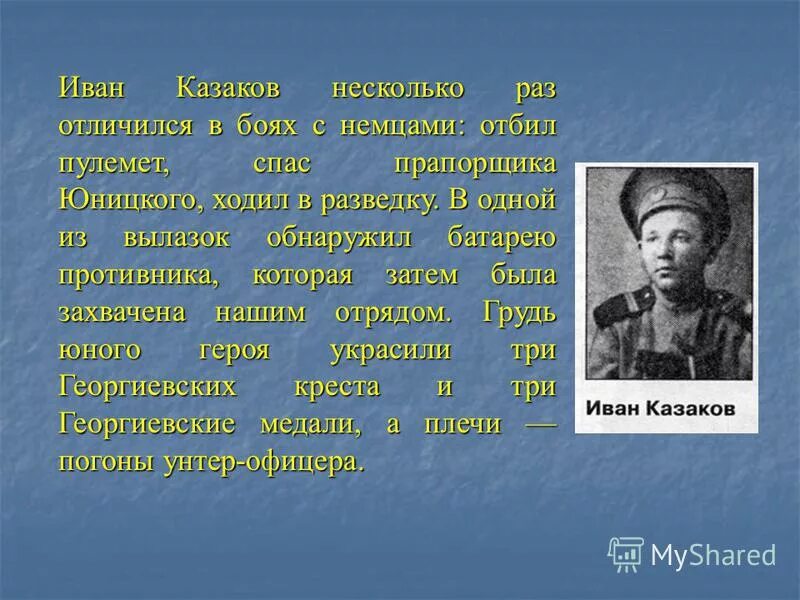 Иван Казаков несколько раз отличился в боях с немцами: отбил пулемет, спас прапорщика Юницкого, ходил в разведку. В одной из вылазок обнаружил батарею противника, которая затем была захвачена нашим отрядом. Грудь юного героя украсили три Георгиевских креста и три Георгиевские медали, а плечи — погоны унтер-офицера.

Иван Казаков

MyShared